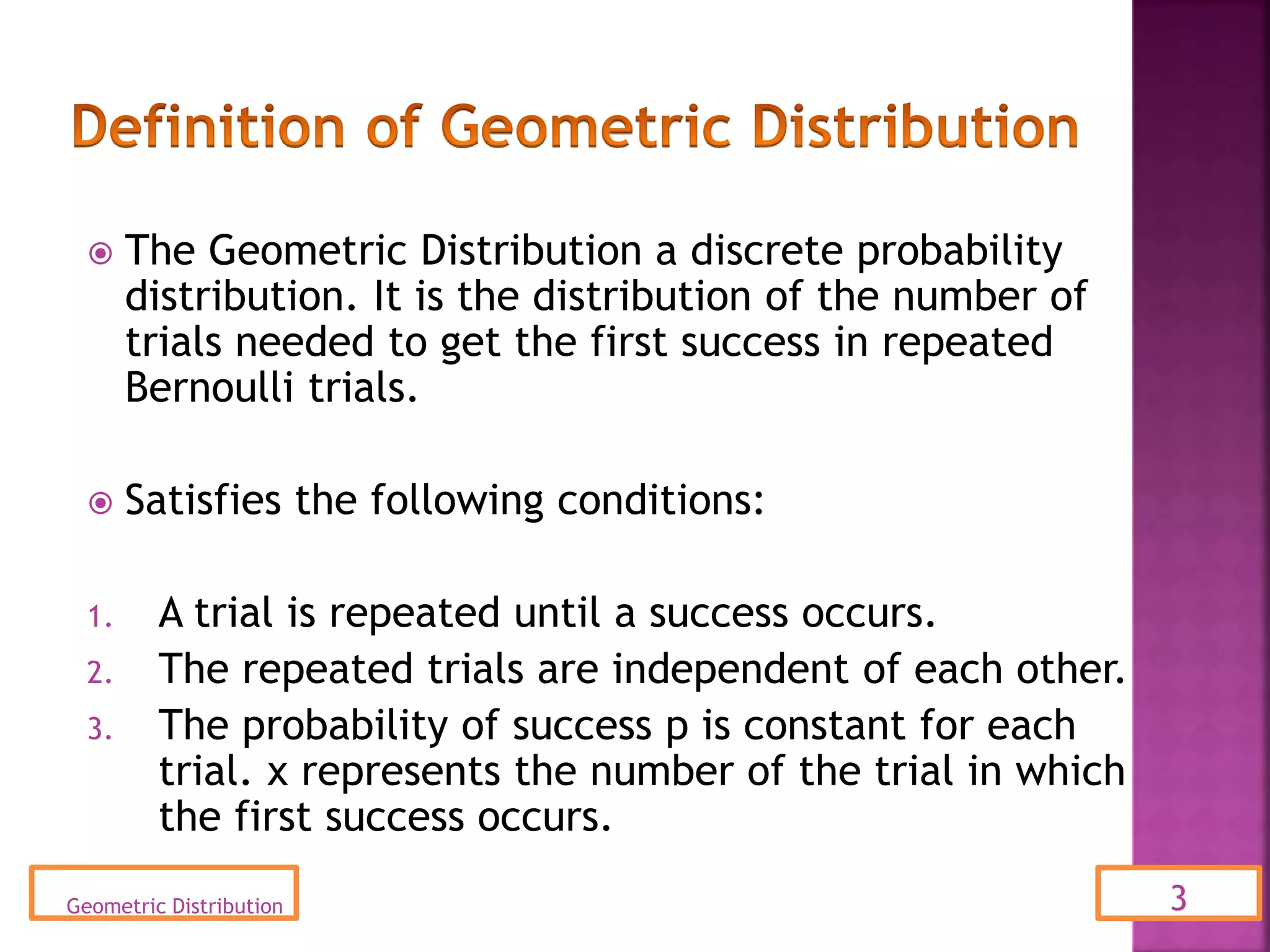 Definition of Geometric Distribution

The Geometric Distribution a discrete probability distribution. It is the distribution of the number of trials needed to get the first success in repeated Bernoulli trials.

Satisfies the following conditions:

1. A trial is repeated until a success occurs.
2. The repeated trials are independent of each other.
3. The probability of success p is constant for each trial. x represents the number of the trial in which the first success occurs.

Geometric Distribution

3